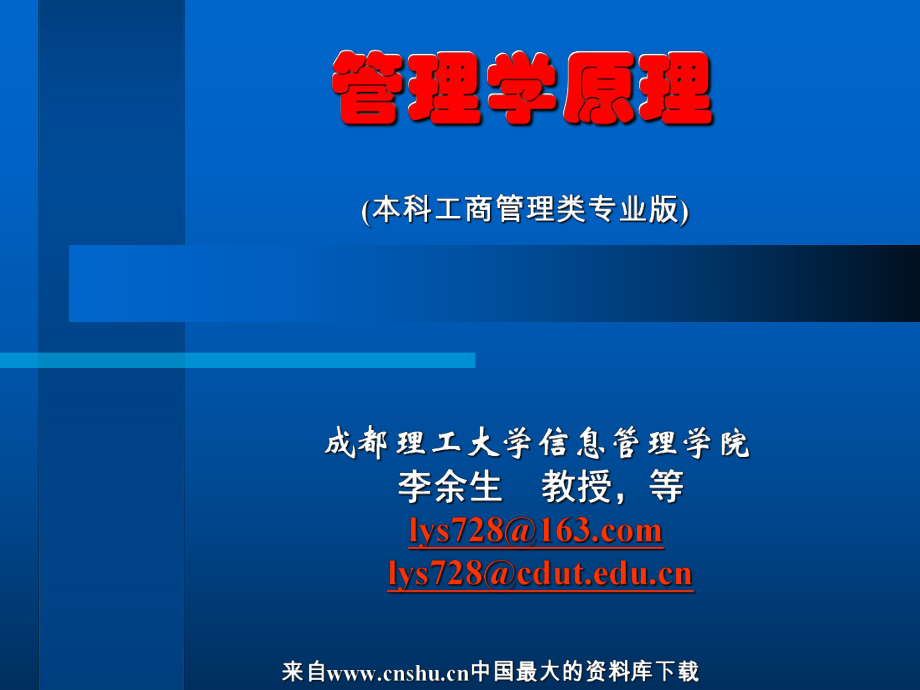 管理学原理

(本科工商管理类专业版)

成都理工大学信息管理学院
李余生　教授，等
lys728@163.com
lys728@cdut.edu.cn

来自www.cnshu.cn中国最大的资料库下载